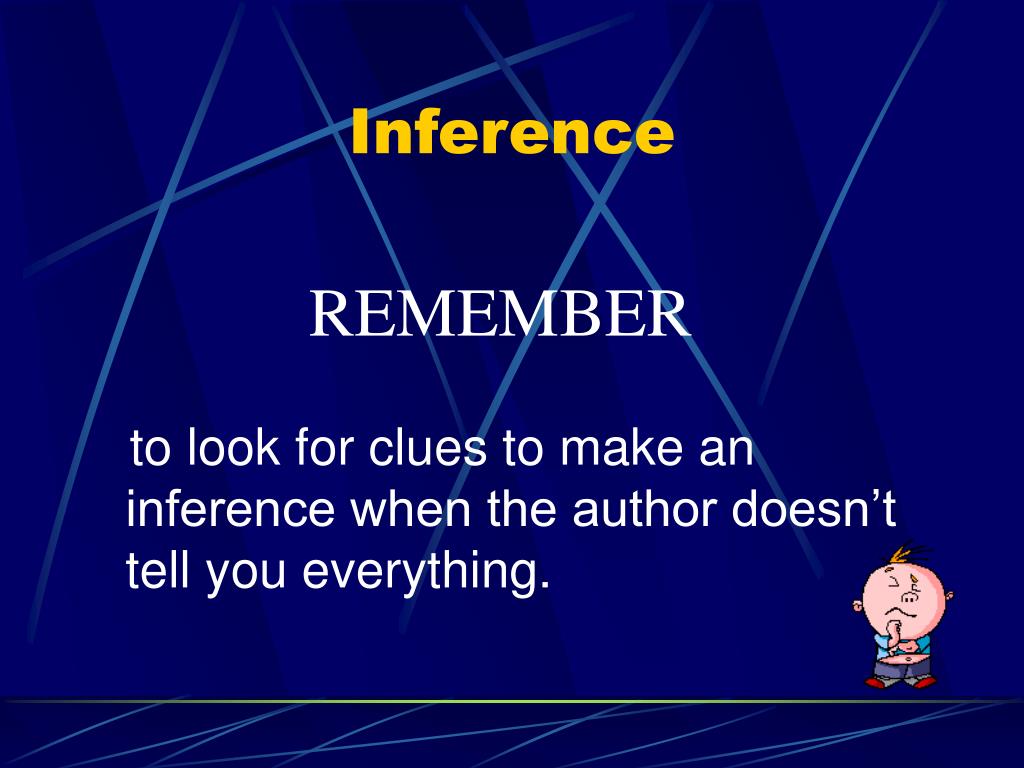 Inference

REMEMBER

to look for clues to make an inference when the author doesn’t tell you everything.